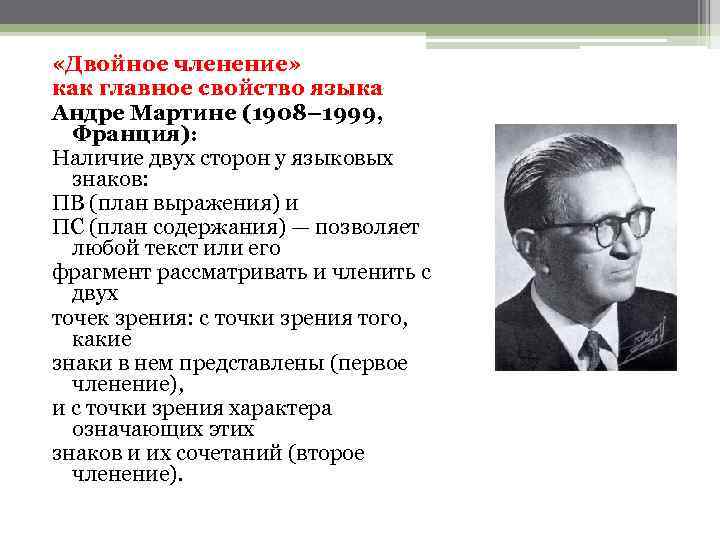 «Двойное членение»
как главное свойство языка
Андре Мартине (1908–1999, Франция):
Наличие двух сторон у языковых знаков:
ПВ (план выражения) и
ПС (план содержания) — позволяет любой текст или его
фрагмент рассматривать и членить с двух
точек зрения: с точки зрения того, какие
знаки в нем представлены (первое членение),
и с точки зрения характера означающих этих
знаков и их сочетаний (второе членение).